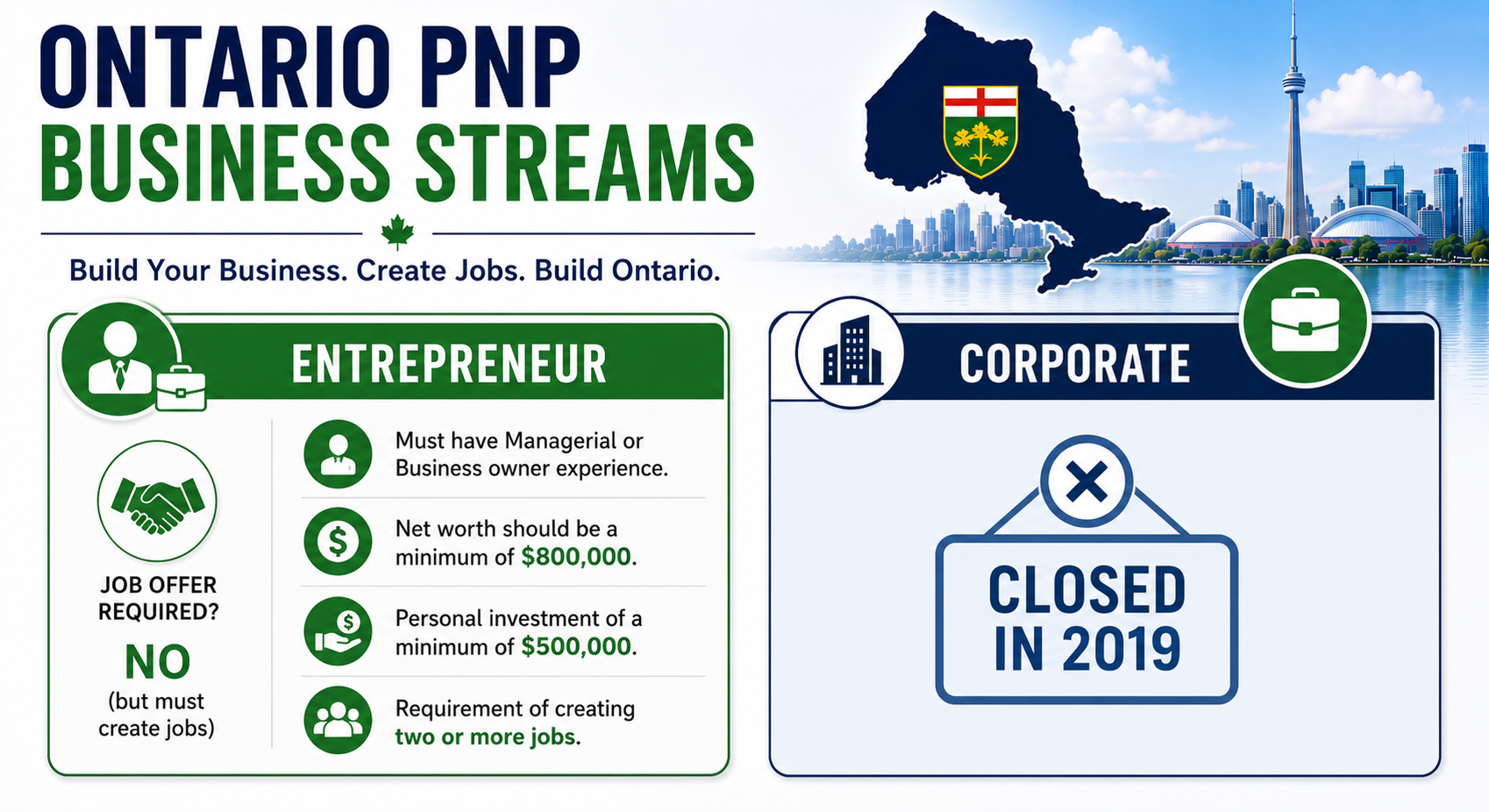 ONTARIO PNP
BUSINESS STREAMS

Build Your Business. Create Jobs. Build Ontario.

ENTREPRENEUR

JOB OFFER REQUIRED?
NO
(but must create jobs)

Must have Managerial or Business owner experience.

Net worth should be a minimum of $800,000.

Personal investment of a minimum of $500,000.

Requirement of creating two or more jobs.

CORPORATE

CLOSED IN 2019